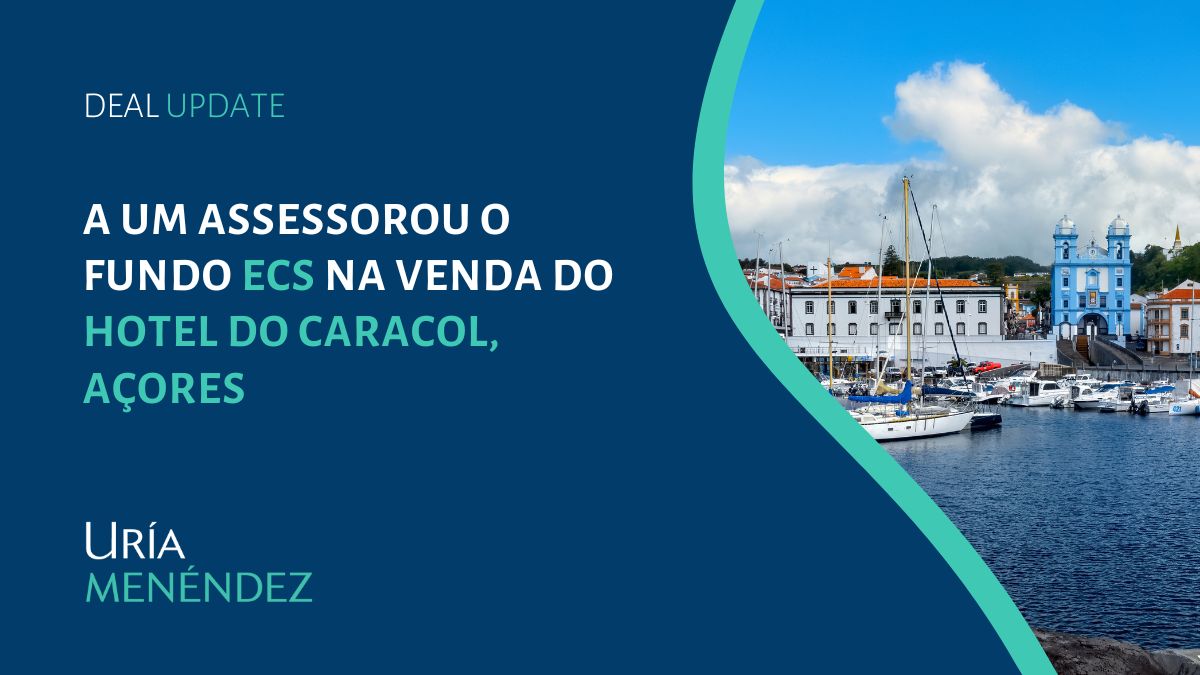 DEAL UPDATE

A UM ASSESSOROU O FUNDO ECS NA VENDA DO HOTEL DO CARACOL, AÇORES

URÍA
MENÉNDEZ